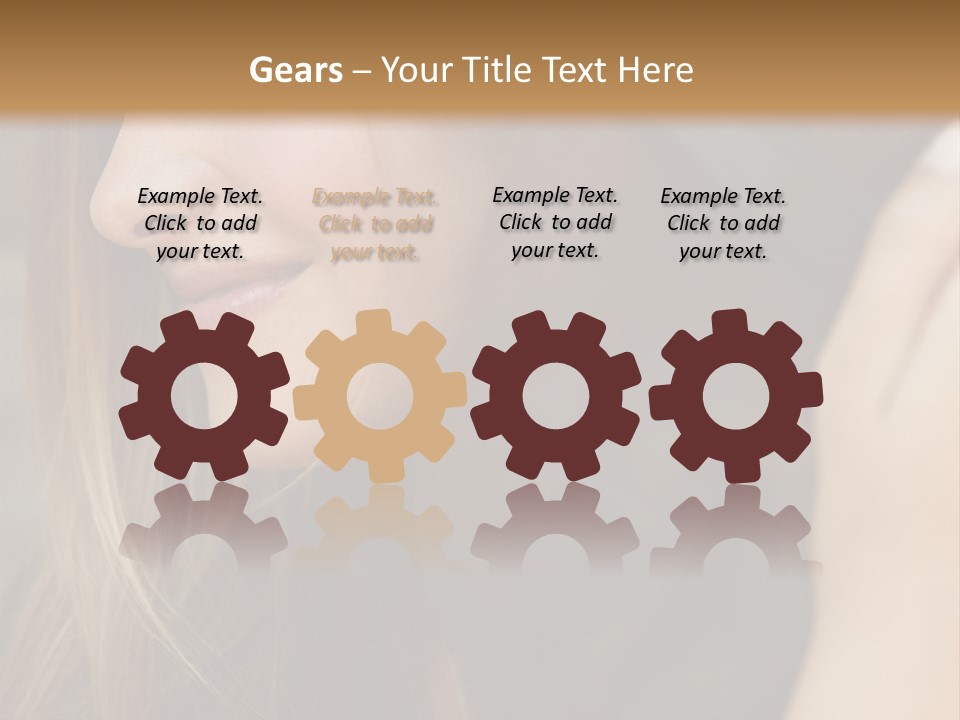 Gears – Your Title Text Here

Example Text. Click to add your text.

Example Text. Click to add your text.

Example Text. Click to add your text.

Example Text. Click to add your text.